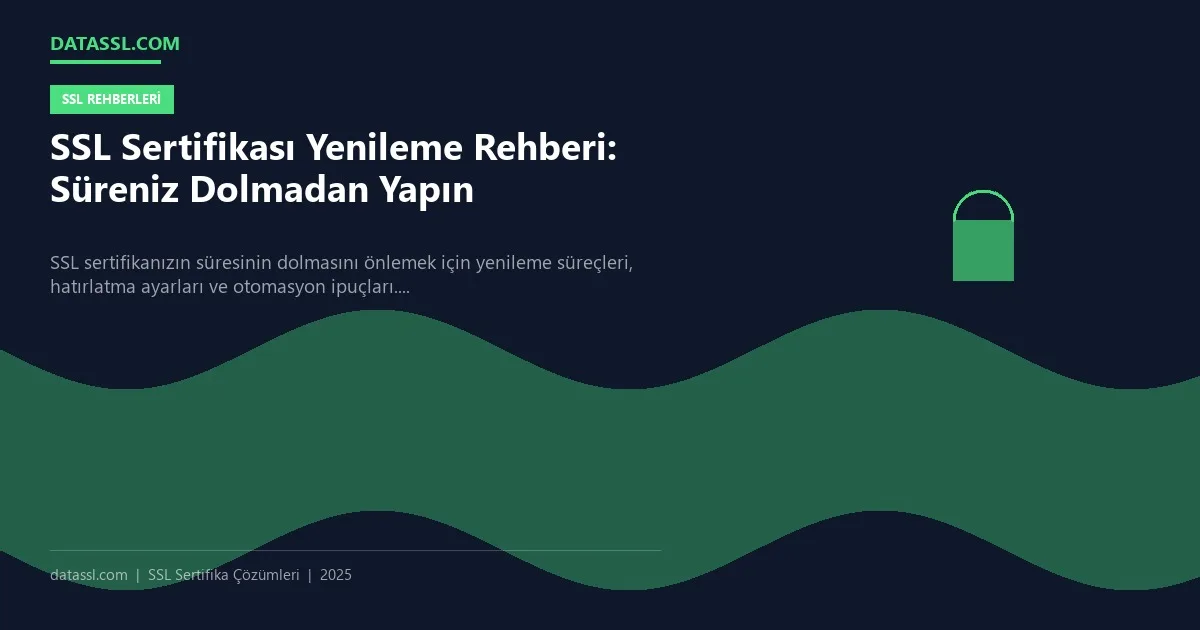 DATASSL.COM

SSL REHBERLERİ

SSL Sertifikası Yenileme Rehberi: Süreniz Dolmadan Yapın

SSL sertifikanızın süresinin dolmasını önlemek için yenileme süreçleri, hatırlatma ayarları ve otomasyon ipuçları....

datassl.com | SSL Sertifika Çözümleri | 2025